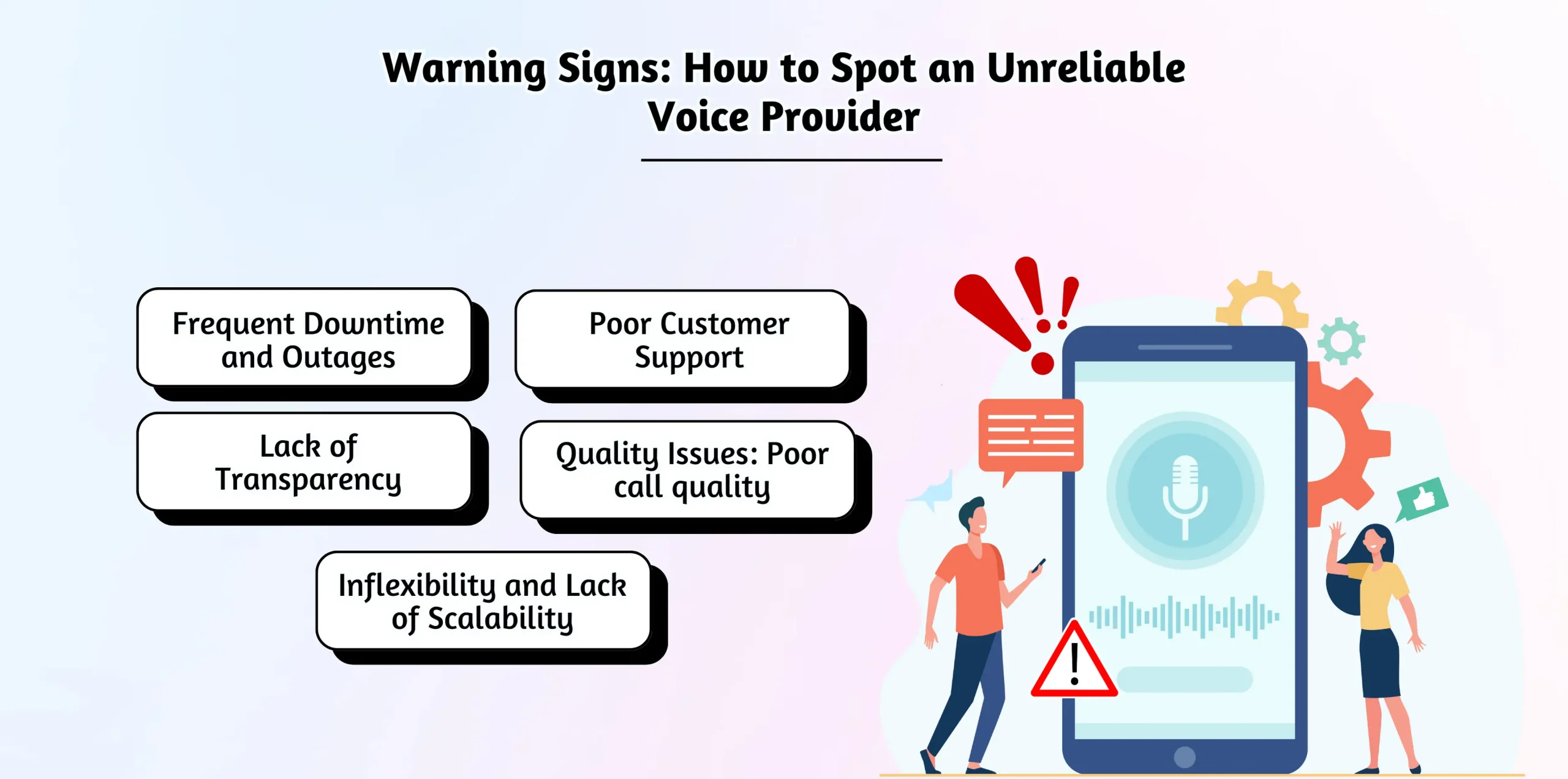 Warning Signs: How to Spot an Unreliable Voice Provider

Frequent Downtime and Outages

Poor Customer Support

Lack of Transparency

Quality Issues: Poor call quality

Inflexibility and Lack of Scalability